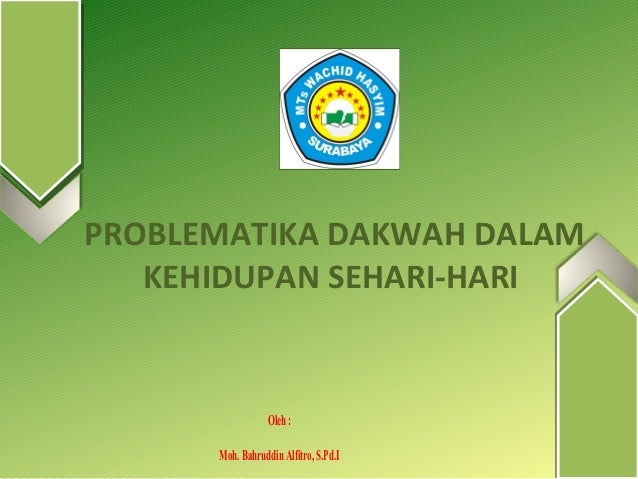 MTs WACHID HASYIM
SURABAYA

PROBLEMATIKA DAKWAH DALAM KEHIDUPAN SEHARI-HARI

Oleh :

Moh. Bahruddin Alfitro, S.Pd.I